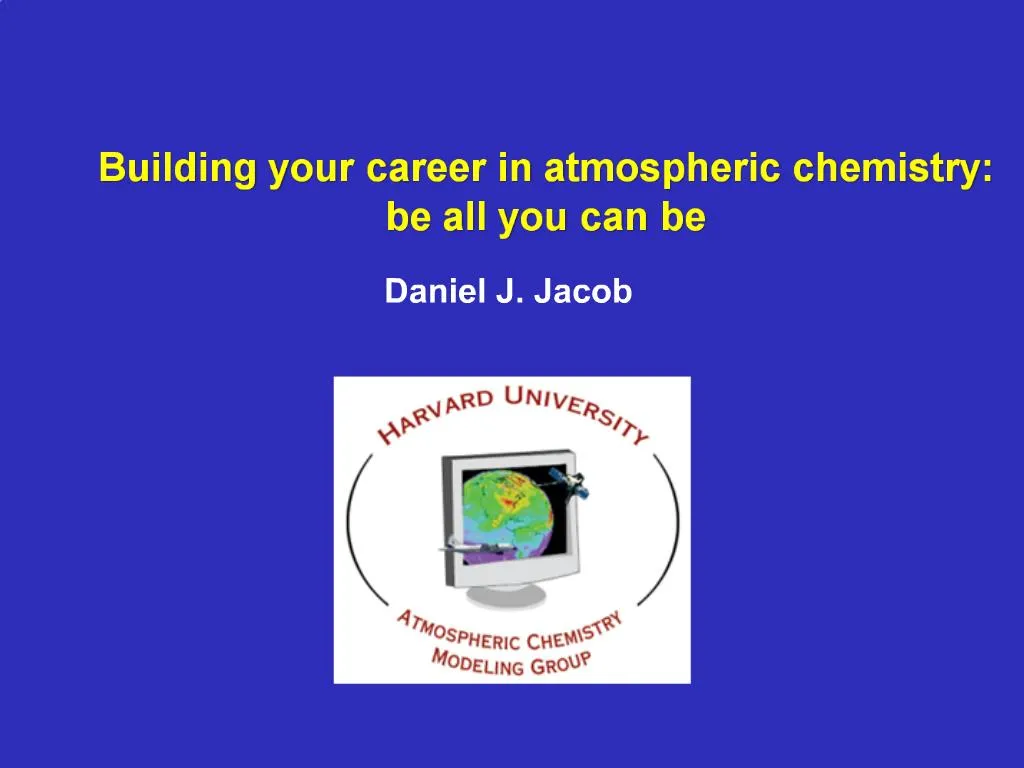 Building your career in atmospheric chemistry: be all you can be

Daniel J. Jacob

HARVARD UNIVERSITY

ATMOSPHERIC CHEMISTRY MODELING GROUP